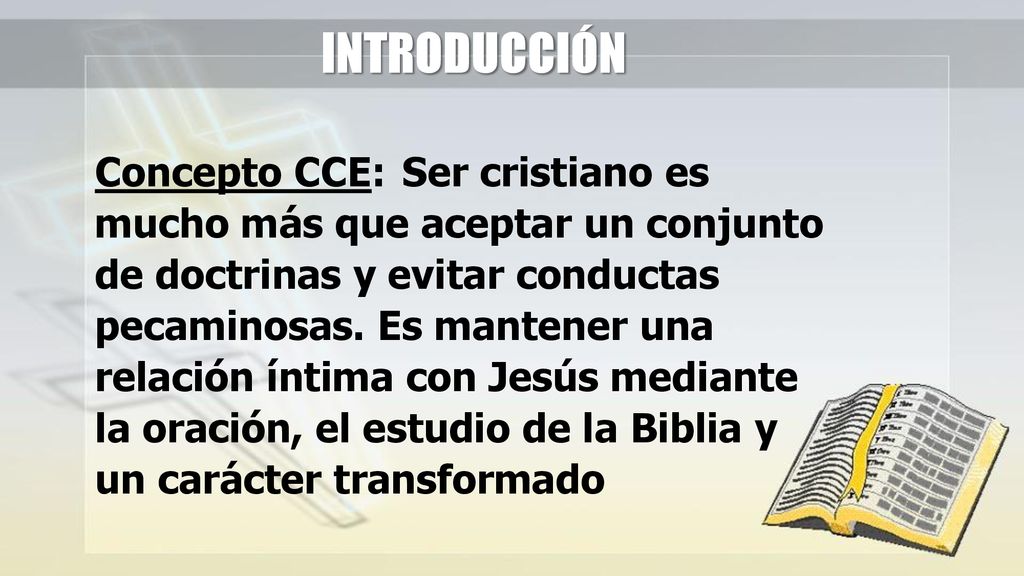 INTRODUCCIÓN

Concepto CCE: Ser cristiano es mucho más que aceptar un conjunto de doctrinas y evitar conductas pecaminosas. Es mantener una relación íntima con Jesús mediante la oración, el estudio de la Biblia y un carácter transformado